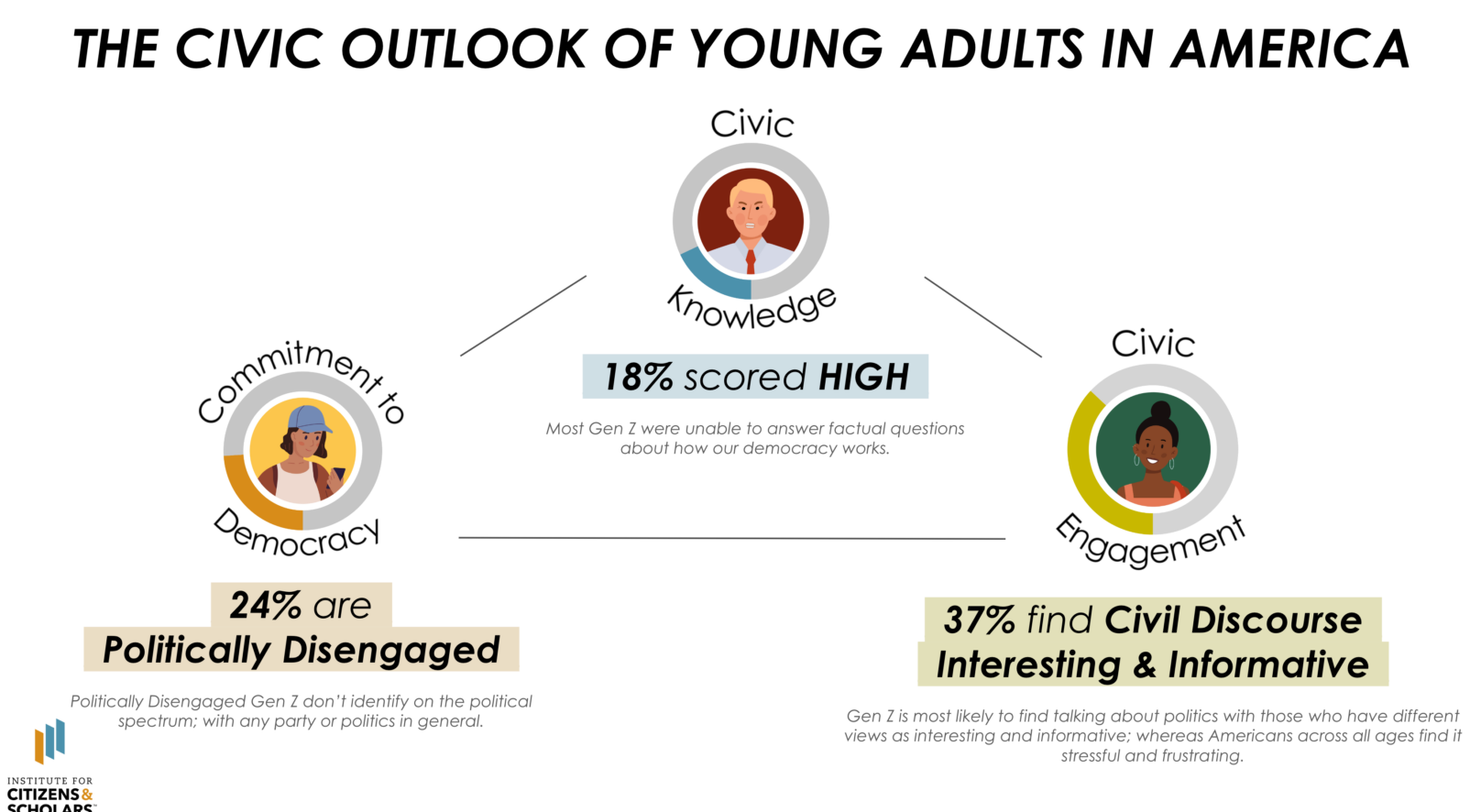 THE CIVIC OUTLOOK OF YOUNG ADULTS IN AMERICA

Civic Knowledge

18% scored HIGH

Most Gen Z were unable to answer factual questions about how our democracy works.

Commitment to Democracy

24% are Politically Disengaged

Politically Disengaged Gen Z don't identify on the political spectrum; with any party or politics in general.

Civic Engagement

37% find Civil Discourse Interesting & Informative

Gen Z is most likely to find talking about politics with those who have different views as interesting and informative; whereas Americans across all ages find it stressful and frustrating.

INSTITUTE FOR CITIZENS & SCHOLARS